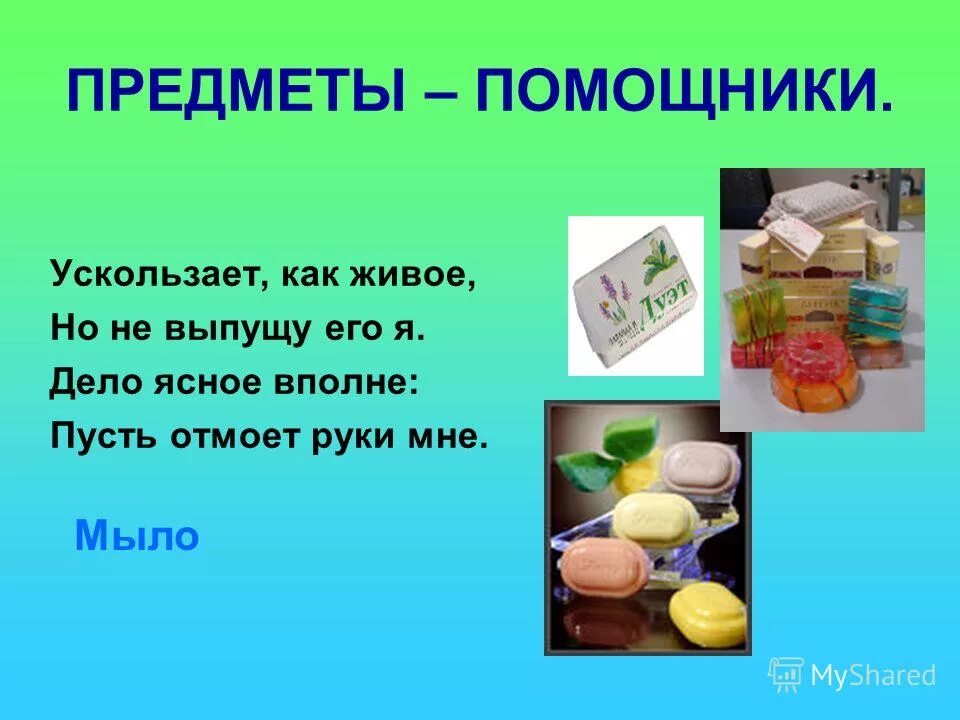 ПРЕДМЕТЫ – ПОМОЩНИКИ.

Ускользает, как живое,
Но не выпущу его я.
Дело ясное вполне:
Пусть отмоет руки мне.

Мыло

Дуэт

MyShared